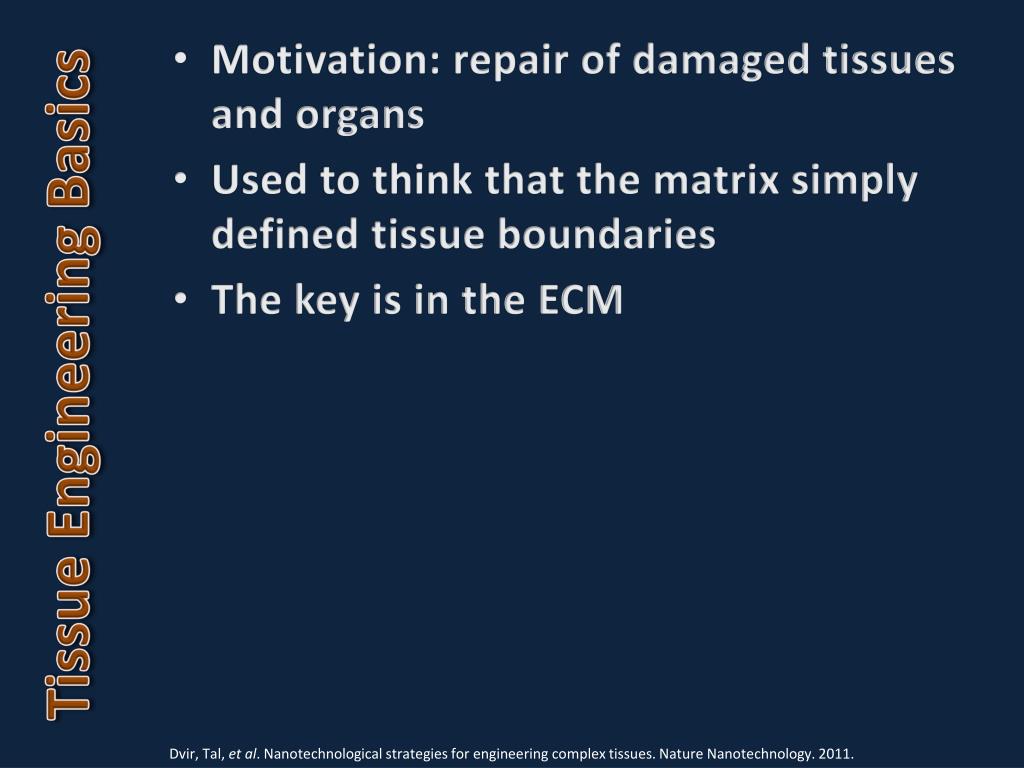 Tissue Engineering Basics

• Motivation: repair of damaged tissues and organs
• Used to think that the matrix simply defined tissue boundaries
• The key is in the ECM

Dvir, Tal, et al. Nanotechnological strategies for engineering complex tissues. Nature Nanotechnology. 2011.